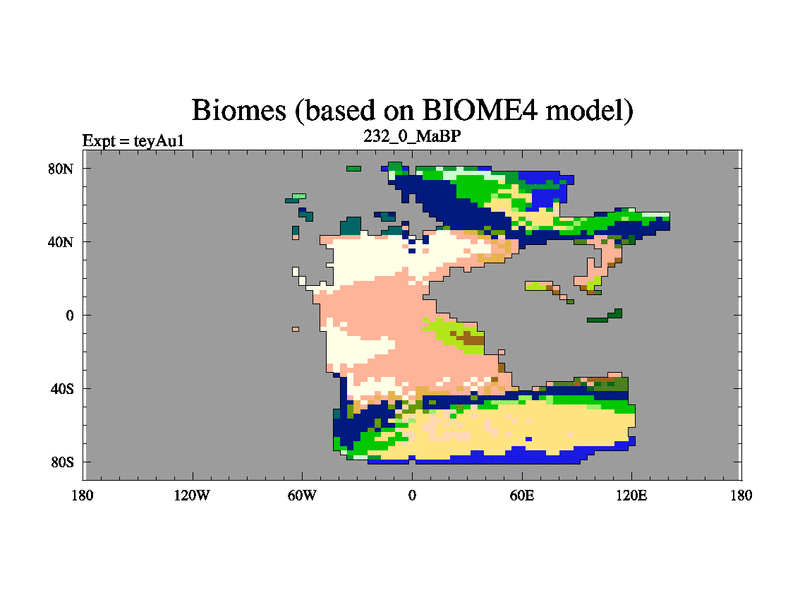 Biomes (based on BIOME4 model)

Expt = teyAu1

232_0_MaBP

80N
40N
0
40S
80S

180
120W
60W
0
60E
120E
180